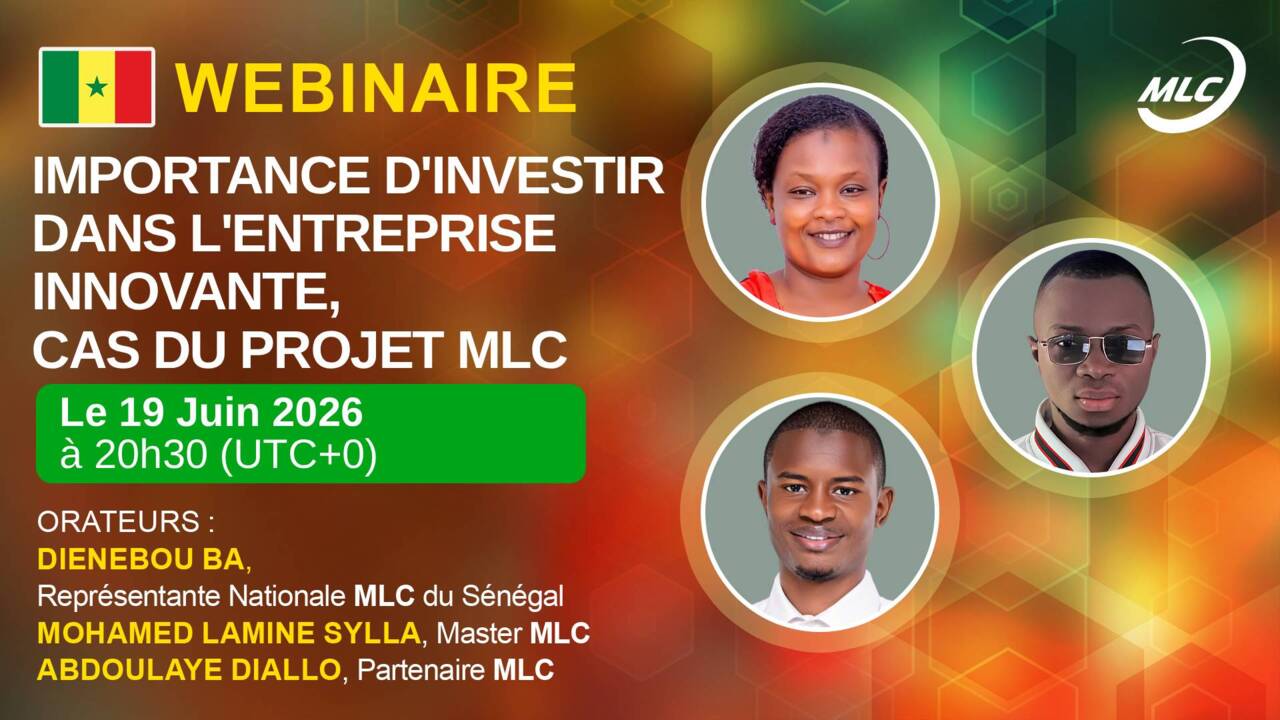 WEBINAIRE

MLC

IMPORTANCE D'INVESTIR DANS L'ENTREPRISE INNOVANTE, CAS DU PROJET MLC

Le 19 Juin 2026
à 20h30 (UTC+0)

ORATEURS :
DIENEBOU BA,
Représentante Nationale MLC du Sénégal
MOHAMED LAMINE SYLLA, Master MLC
ABDOULAYE DIALLO, Partenaire MLC